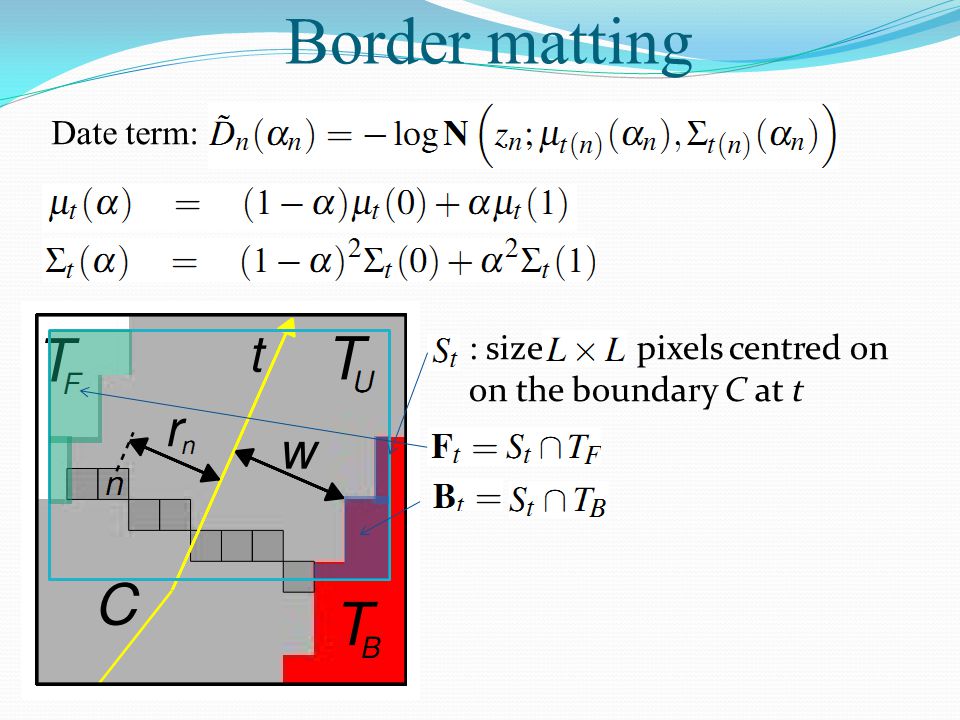 Border matting

Date term: $\tilde{D}_n(\alpha_n) = -\log \mathbf{N}\left(z_n; \mu_{t(n)}(\alpha_n), \Sigma_{t(n)}(\alpha_n)\right)$

$\mu_t(\alpha) = (1-\alpha)\mu_t(0) + \alpha\mu_t(1)$

$\Sigma_t(\alpha) = (1-\alpha)^2\Sigma_t(0) + \alpha^2\Sigma_t(1)$

$T_F$ $t$ $T_U$ $r_n$ $w$ $n$ $C$ $T_B$

$S_t$ : size $L \times L$ pixels centred on on the boundary $C$ at $t$

$\mathbf{F}_t = S_t \cap T_F$

$\mathbf{B}_t = S_t \cap T_B$